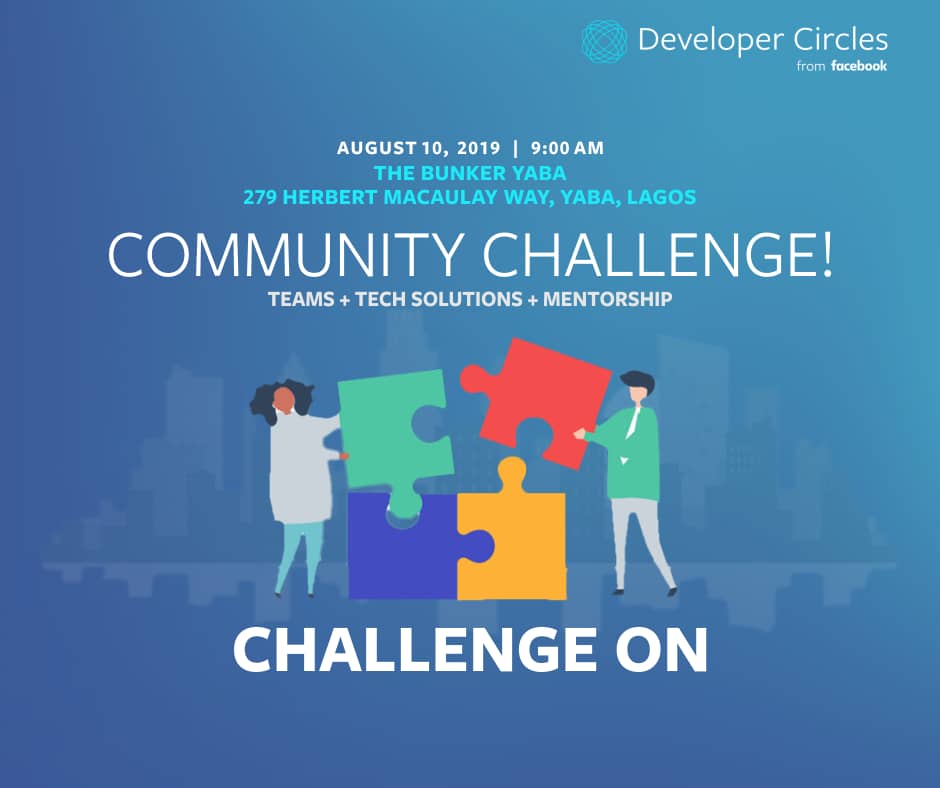 Developer Circles
from facebook

AUGUST 10, 2019 | 9:00 AM
THE BUNKER YABA
279 HERBERT MACAULAY WAY, YABA, LAGOS

COMMUNITY CHALLENGE!
TEAMS + TECH SOLUTIONS + MENTORSHIP

CHALLENGE ON